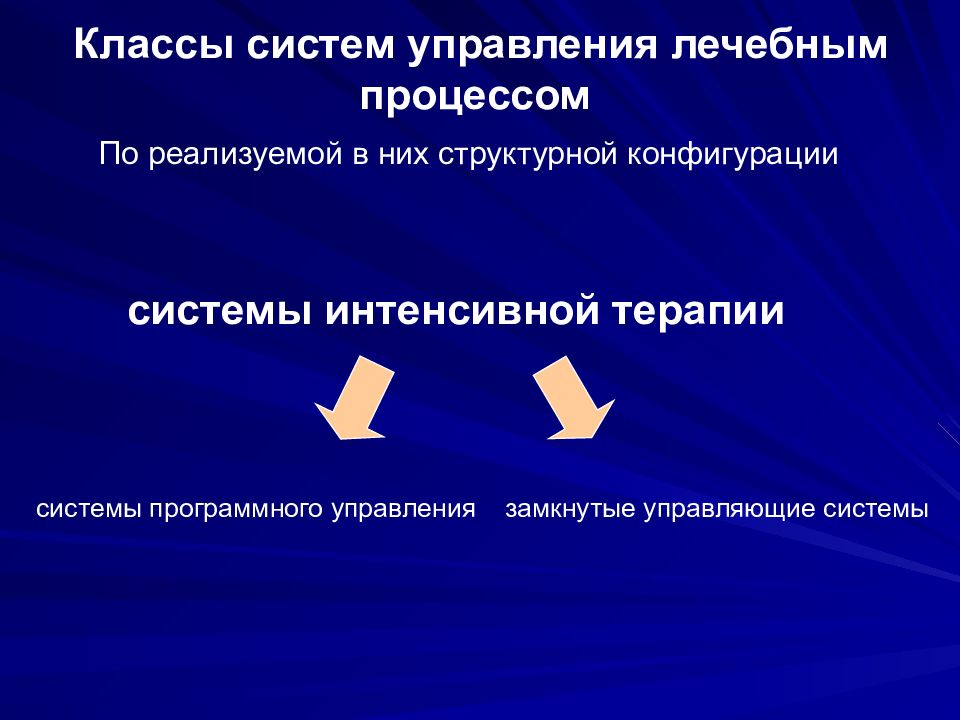 Классы систем управления лечебным процессом

По реализуемой в них структурной конфигурации

системы интенсивной терапии

системы программного управления

замкнутые управляющие системы